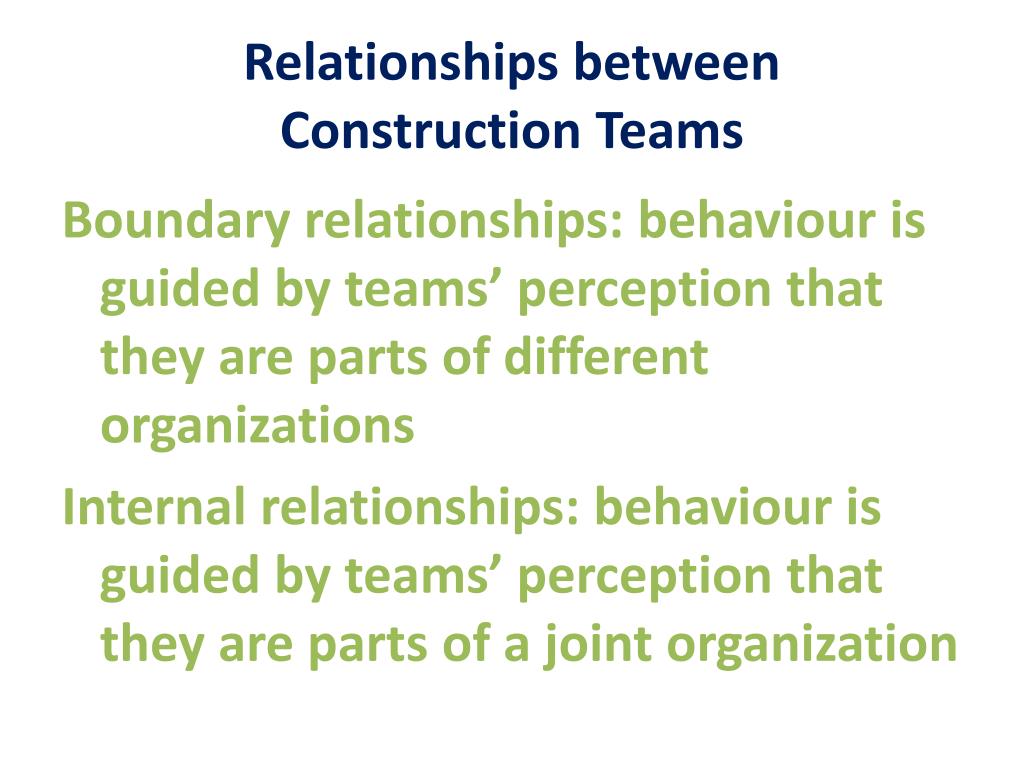 Relationships between Construction Teams

Boundary relationships: behaviour is guided by teams’ perception that they are parts of different organizations

Internal relationships: behaviour is guided by teams’ perception that they are parts of a joint organization